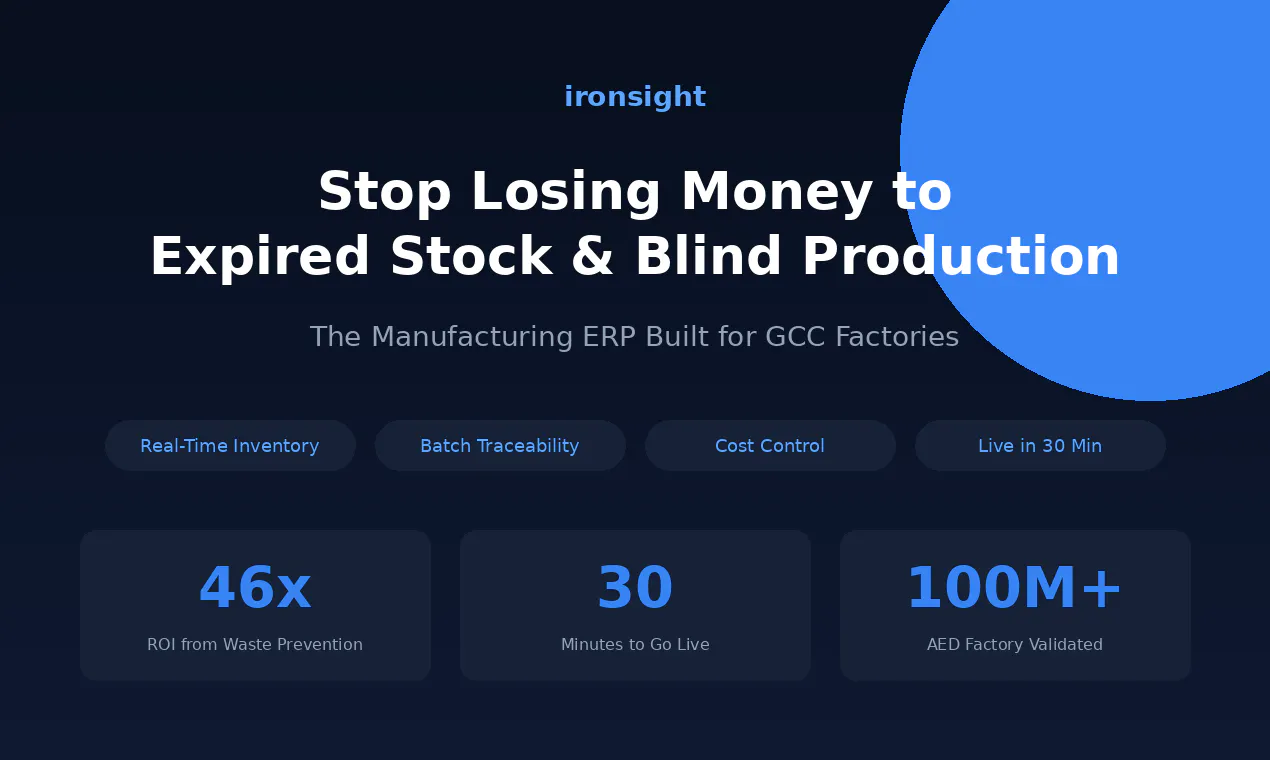 ironsight

Stop Losing Money to Expired Stock & Blind Production

The Manufacturing ERP Built for GCC Factories

Real-Time Inventory

Batch Traceability

Cost Control

Live in 30 Min

46x
ROI from Waste Prevention

30
Minutes to Go Live

100M+
AED Factory Validated